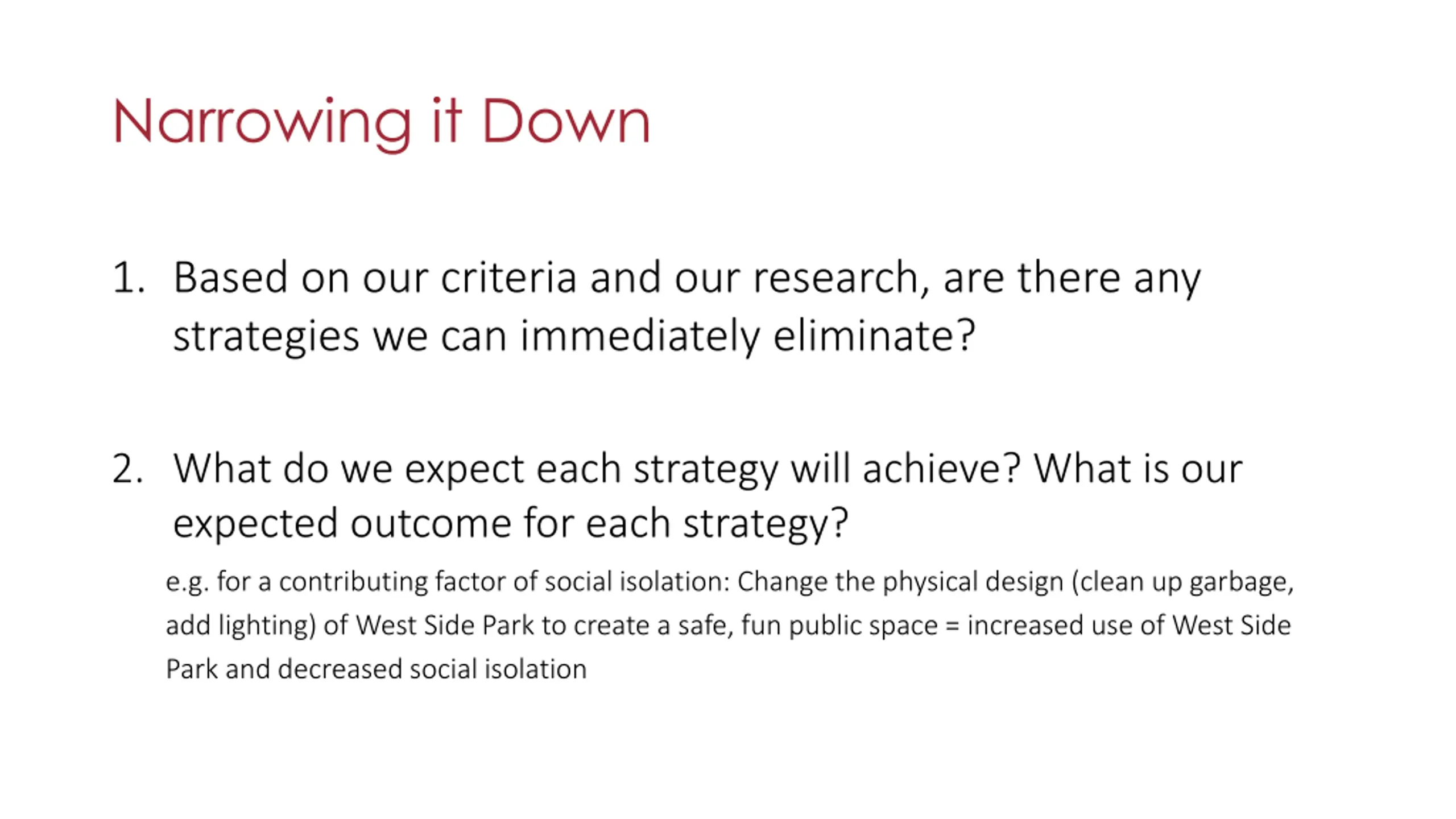 Narrowing it Down

1. Based on our criteria and our research, are there any strategies we can immediately eliminate?

2. What do we expect each strategy will achieve? What is our expected outcome for each strategy?

e.g. for a contributing factor of social isolation: Change the physical design (clean up garbage, add lighting) of West Side Park to create a safe, fun public space = increased use of West Side Park and decreased social isolation